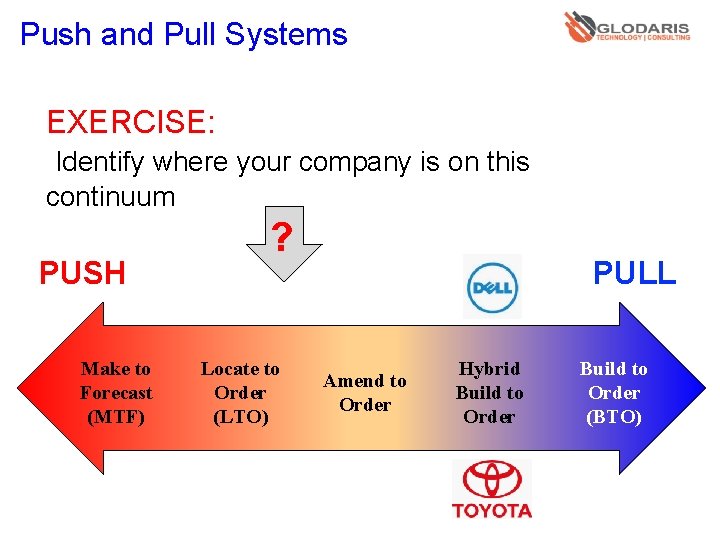 Push and Pull Systems

GLODARIS
TECHNOLOGY | CONSULTING

EXERCISE:
Identify where your company is on this continuum

?

PUSH

DELL

PULL

Make to Forecast (MTF)

Locate to Order (LTO)

Amend to Order

Hybrid Build to Order

Build to Order (BTO)

TOYOTA